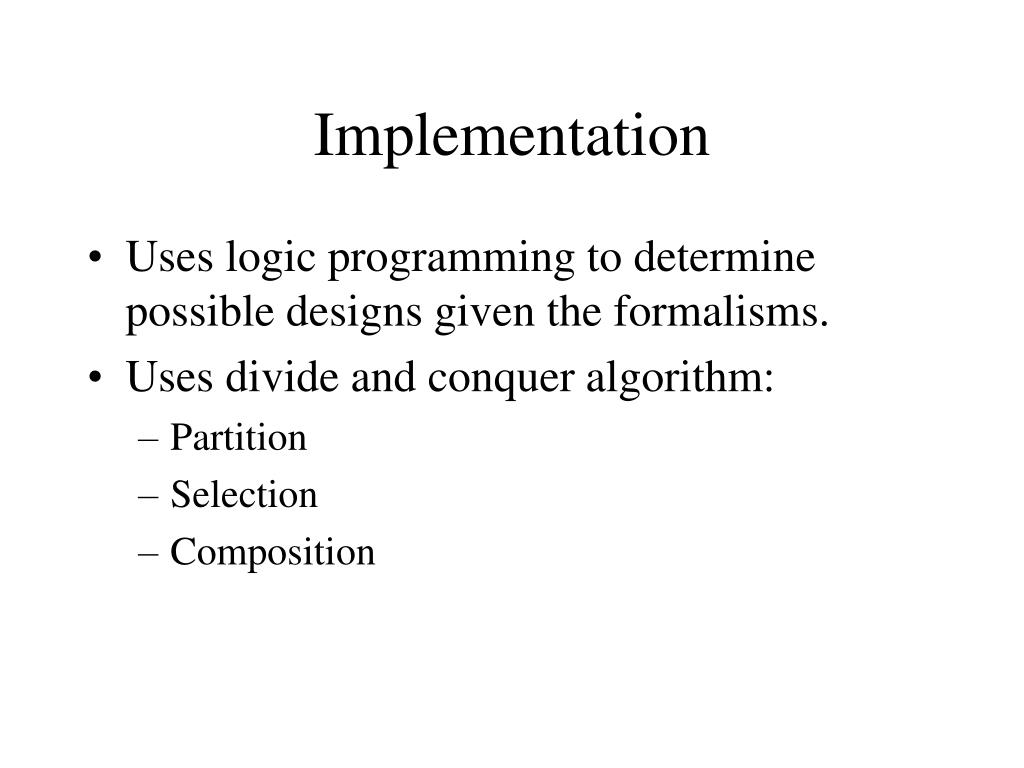 Implementation

• Uses logic programming to determine possible designs given the formalisms.
• Uses divide and conquer algorithm:
– Partition
– Selection
– Composition